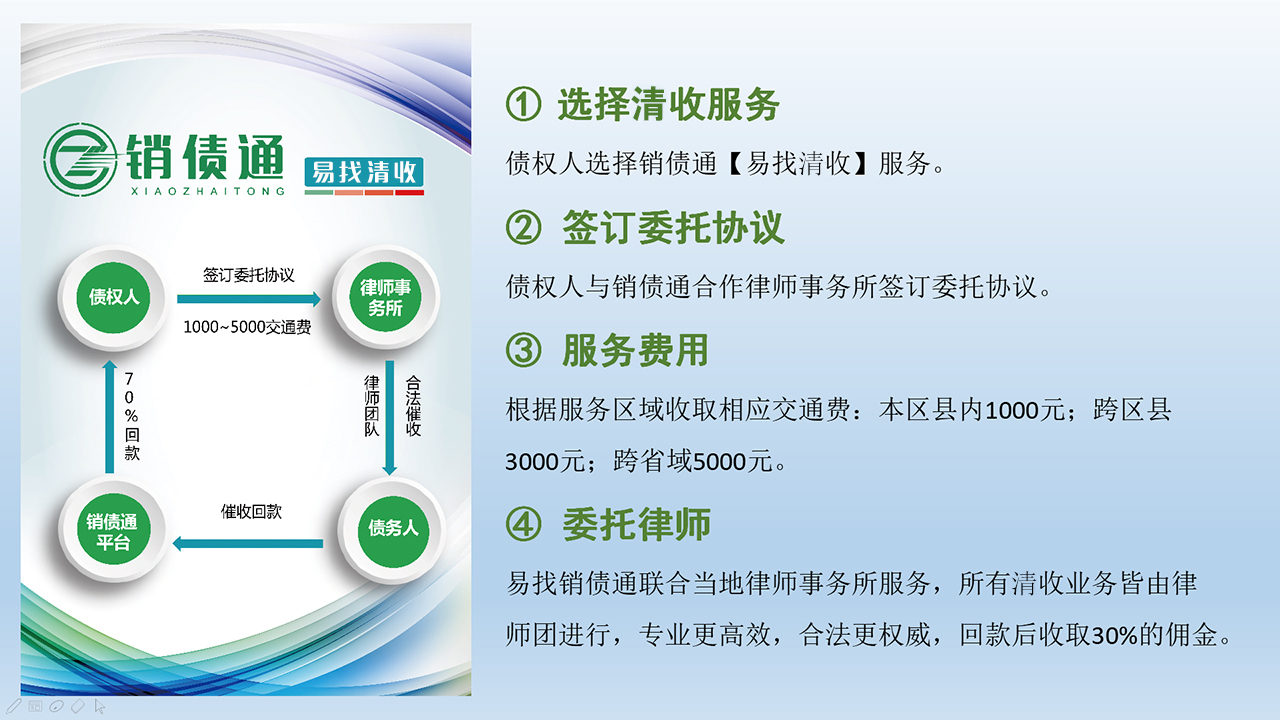 销债通
XIAOZHAITONG
易找清收

债权人
签订委托协议
1000~5000交通费
律师事务所
律师团队
合法催收
债务人
催收回款
销债通平台
70%回款

① 选择清收服务

债权人选择销债通【易找清收】服务。

② 签订委托协议

债权人与销债通合作律师事务所签订委托协议。

③ 服务费用

根据服务区域收取相应交通费：本区县内1000元；跨区县3000元；跨省域5000元。

④ 委托律师

易找销债通联合当地律师事务所服务，所有清收业务皆由律师团进行，专业更高效，合法更权威，回款后收取30%的佣金。